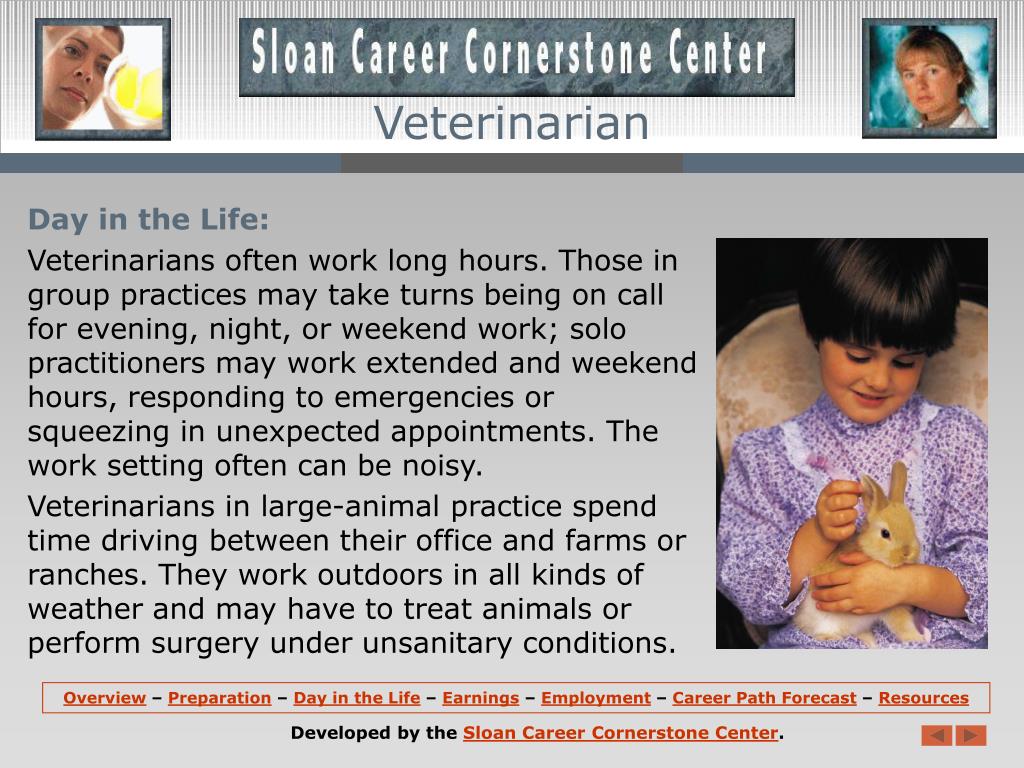 Sloan Career Cornerstone Center

Veterinarian

Day in the Life:

Veterinarians often work long hours. Those in group practices may take turns being on call for evening, night, or weekend work; solo practitioners may work extended and weekend hours, responding to emergencies or squeezing in unexpected appointments. The work setting often can be noisy.

Veterinarians in large-animal practice spend time driving between their office and farms or ranches. They work outdoors in all kinds of weather and may have to treat animals or perform surgery under unsanitary conditions.

Overview – Preparation – Day in the Life – Earnings – Employment – Career Path Forecast – Resources

Developed by the Sloan Career Cornerstone Center.